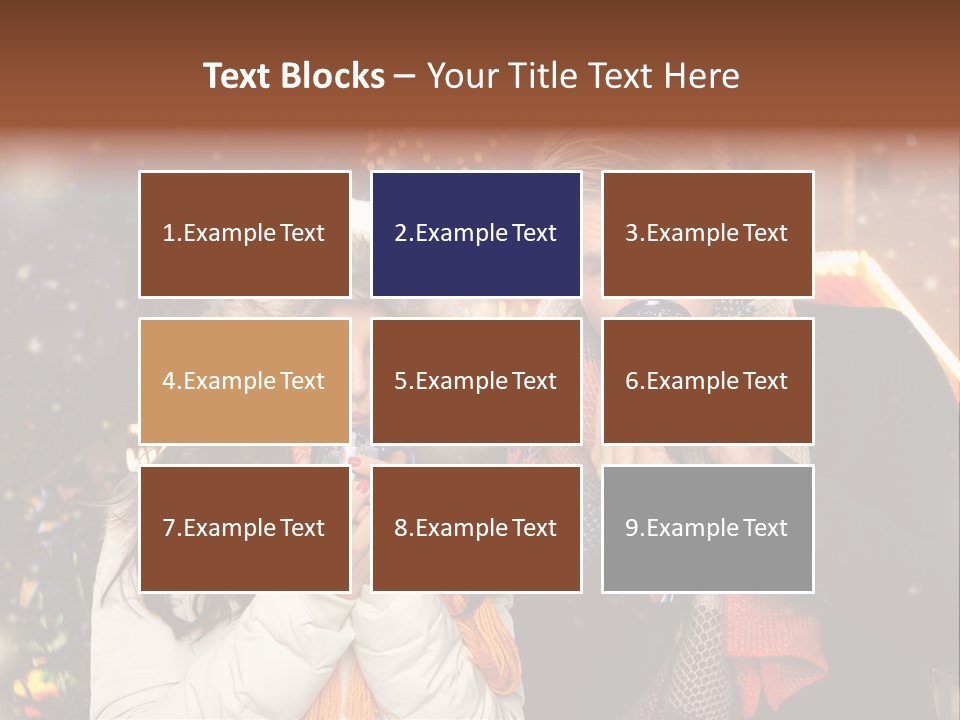 Text Blocks – Your Title Text Here

1.Example Text

2.Example Text

3.Example Text

4.Example Text

5.Example Text

6.Example Text

7.Example Text

8.Example Text

9.Example Text